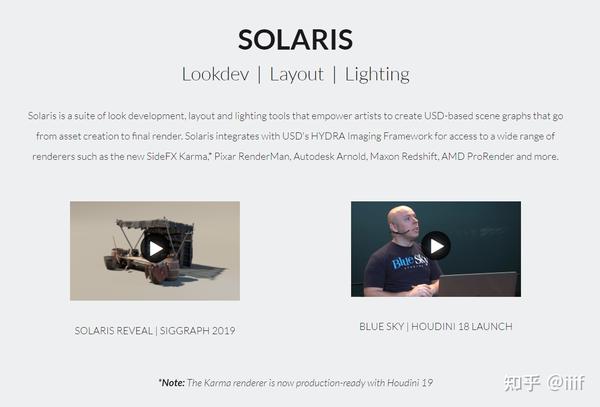 SOLARIS

Lookdev | Layout | Lighting

Solaris is a suite of look development, layout and lighting tools that empower artists to create USD-based scene graphs that go from asset creation to final render. Solaris integrates with USD's HYDRA Imaging Framework for access to a wide range of renderers such as the new SideFX Karma,* Pixar RenderMan, Autodesk Arnold, Maxon Redshift, AMD ProRender and more.

Blue Sky

SOLARIS REVEAL | SIGGRAPH 2019

BLUE SKY | HOUDINI 18 LAUNCH

*Note: The Karma renderer is now production-ready with Houdini 19

知乎 @iiif